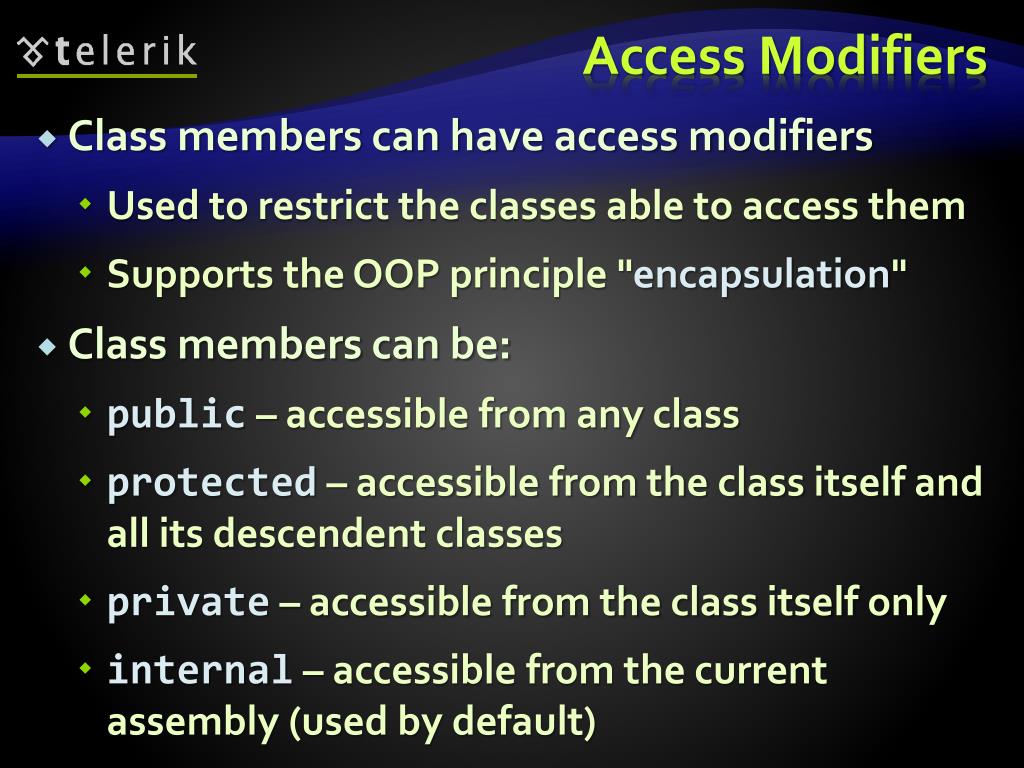 telerik

Access Modifiers

Class members can have access modifiers

Used to restrict the classes able to access them

Supports the OOP principle "encapsulation"

Class members can be:

public – accessible from any class

protected – accessible from the class itself and all its descendent classes

private – accessible from the class itself only

internal – accessible from the current assembly (used by default)